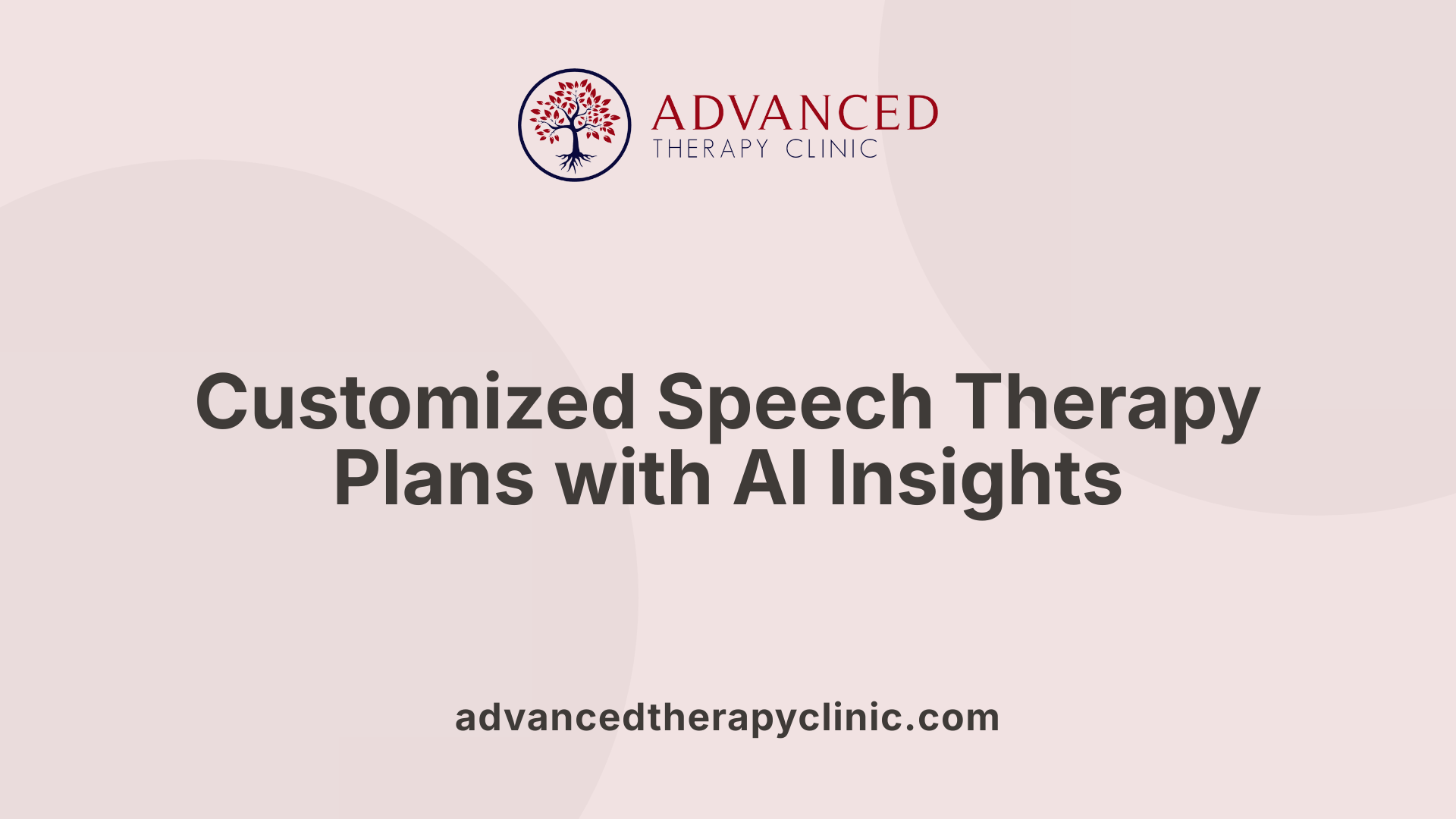 ADVANCED
THERAPY CLINIC

Customized Speech Therapy Plans with AI Insights

advancedtherapyclinic.com